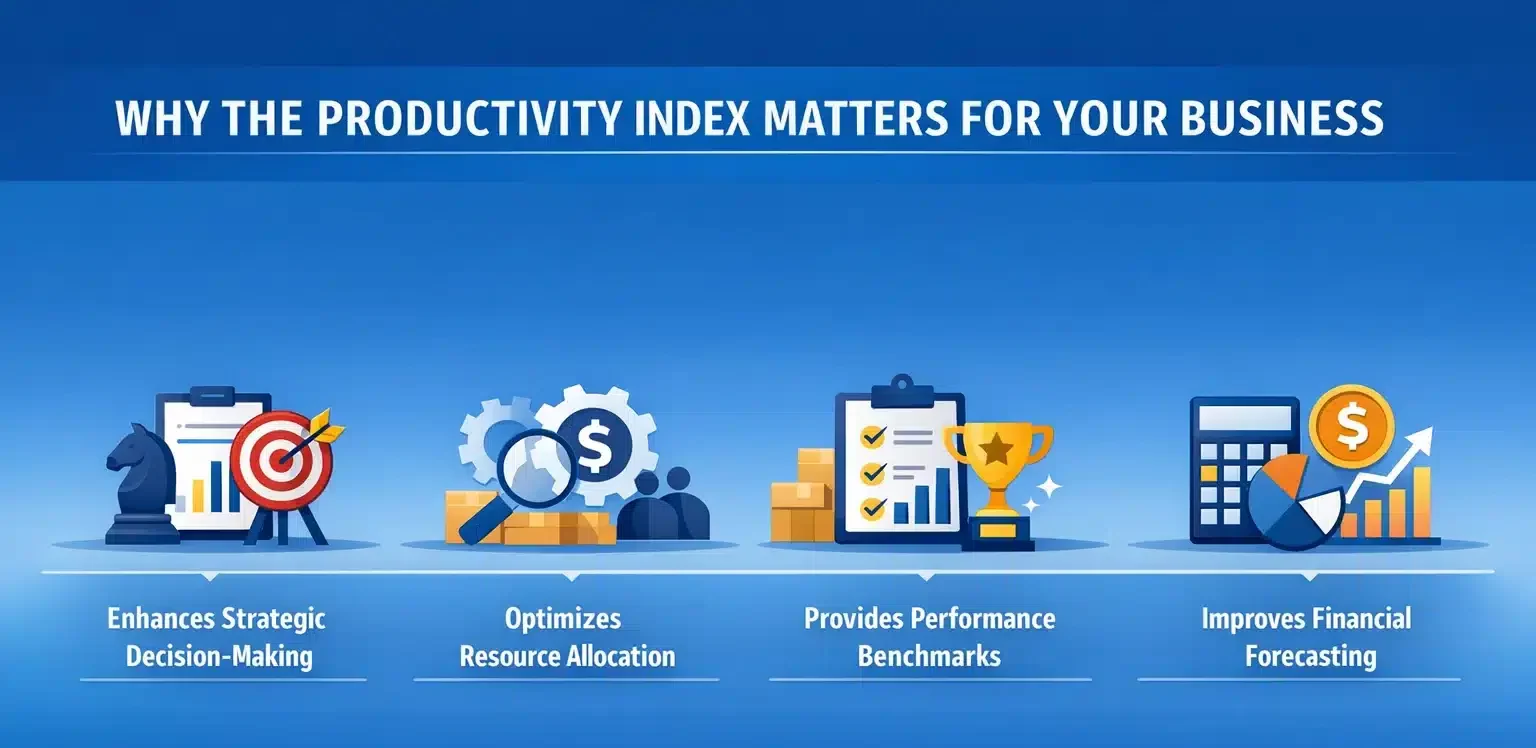 WHY THE PRODUCTIVITY INDEX MATTERS FOR YOUR BUSINESS

$

$

Enhances Strategic Decision-Making

Optimizes Resource Allocation

Provides Performance Benchmarks

Improves Financial Forecasting